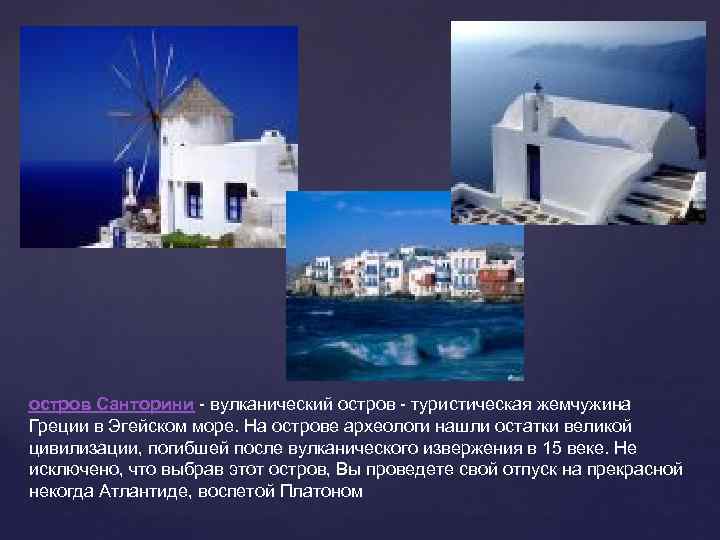 остров Санторини - вулканический остров - туристическая жемчужина Греции в Эгейском море. На острове археологи нашли остатки великой цивилизации, погибшей после вулканического извержения в 15 веке. Не исключено, что выбрав этот остров, Вы проведете свой отпуск на прекрасной некогда Атлантиде, воспетой Платоном